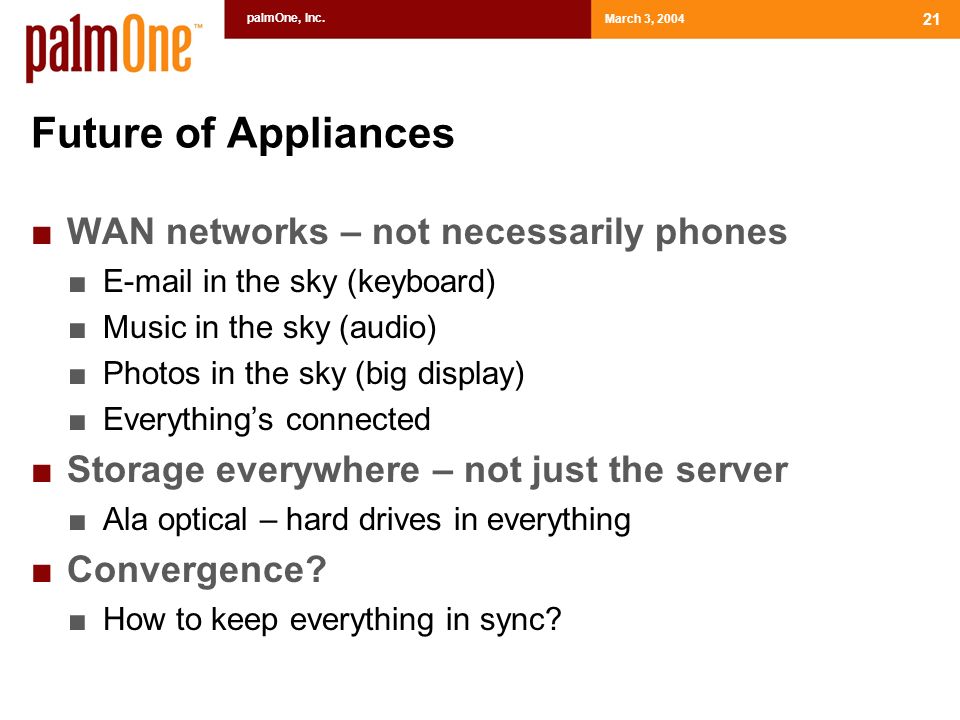 palmOne™

palmOne, Inc.

March 3, 2004

21

Future of Appliances

■ WAN networks – not necessarily phones
■ E-mail in the sky (keyboard)
■ Music in the sky (audio)
■ Photos in the sky (big display)
■ Everything's connected

■ Storage everywhere – not just the server
■ Ala optical – hard drives in everything

■ Convergence?
■ How to keep everything in sync?